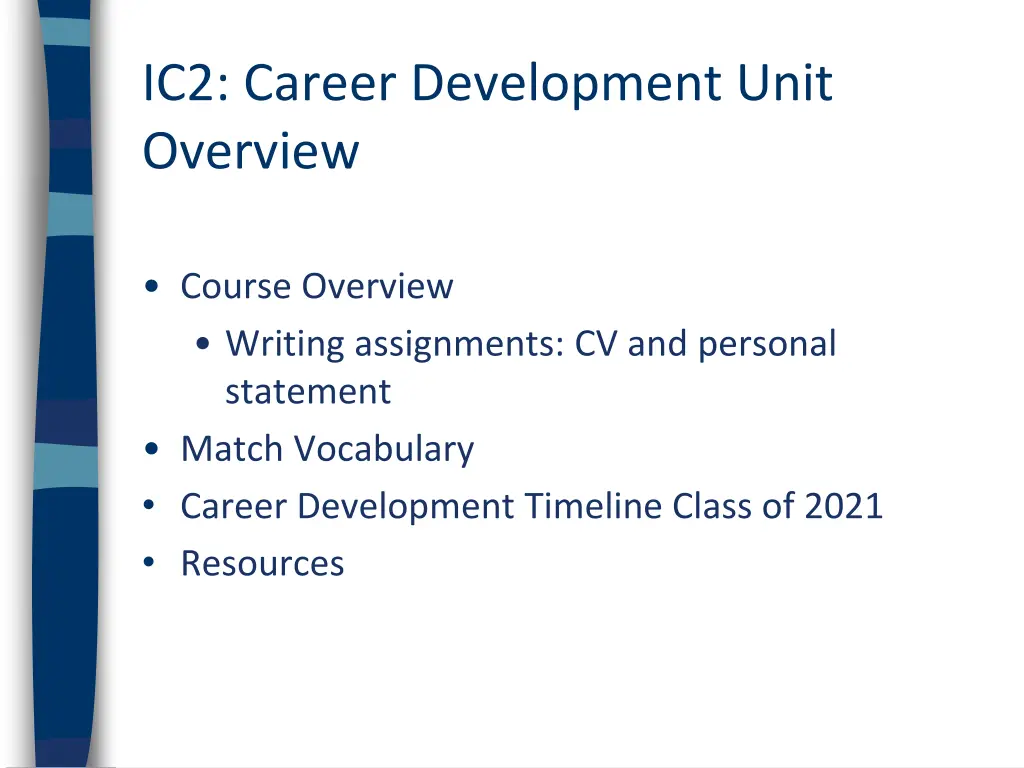 IC2: Career Development Unit Overview

• Course Overview
  • Writing assignments: CV and personal statement
• Match Vocabulary
• Career Development Timeline Class of 2021
• Resources